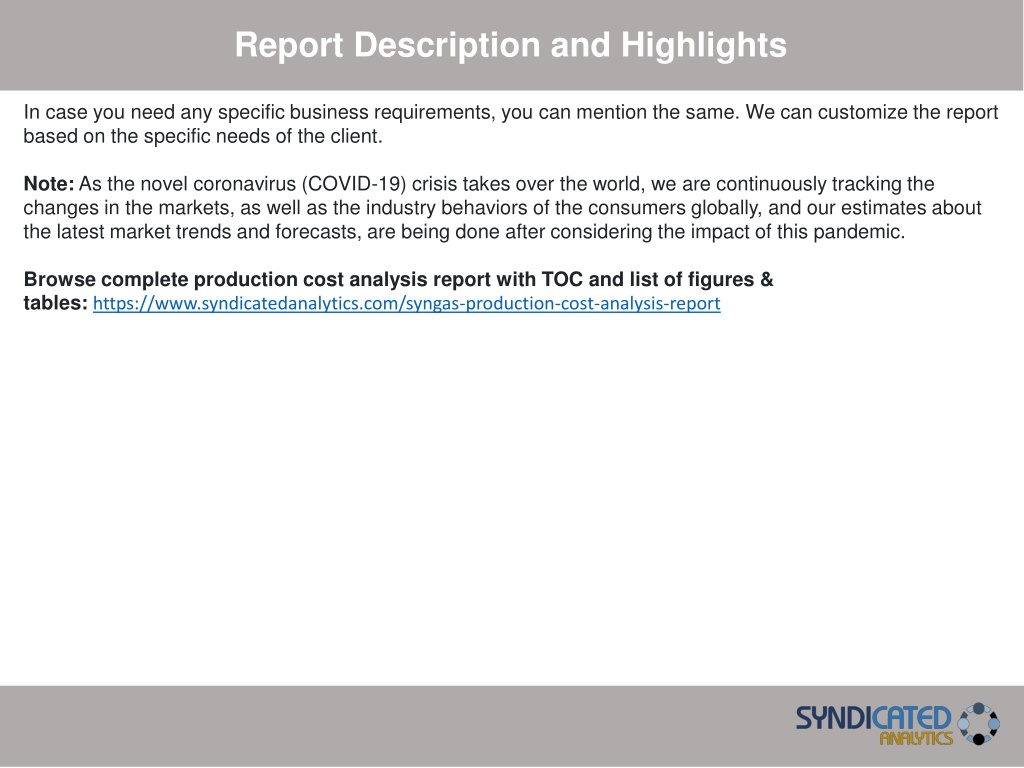 Report Description and Highlights

In case you need any specific business requirements, you can mention the same. We can customize the report based on the specific needs of the client.

Note: As the novel coronavirus (COVID-19) crisis takes over the world, we are continuously tracking the changes in the markets, as well as the industry behaviors of the consumers globally, and our estimates about the latest market trends and forecasts, are being done after considering the impact of this pandemic.

Browse complete production cost analysis report with TOC and list of figures & tables: https://www.syndicatedanalytics.com/syngas-production-cost-analysis-report

SYNDICATED ANALYTICS